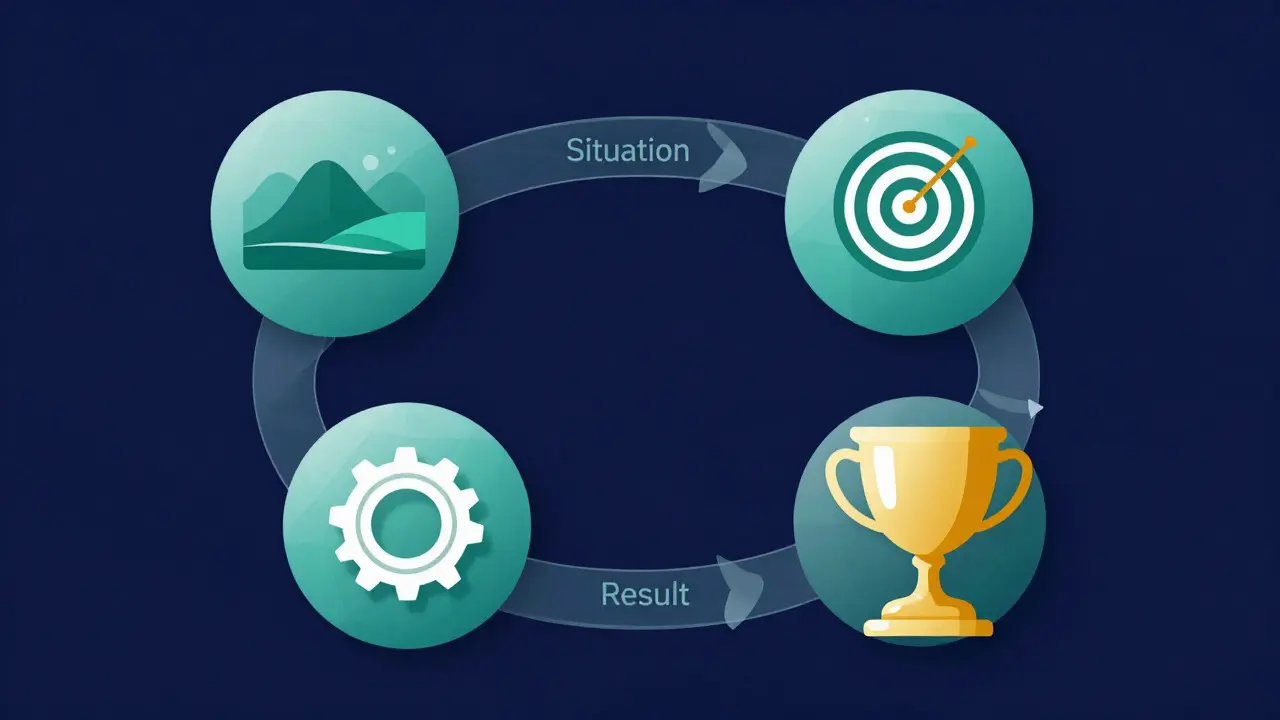 Situation

Result